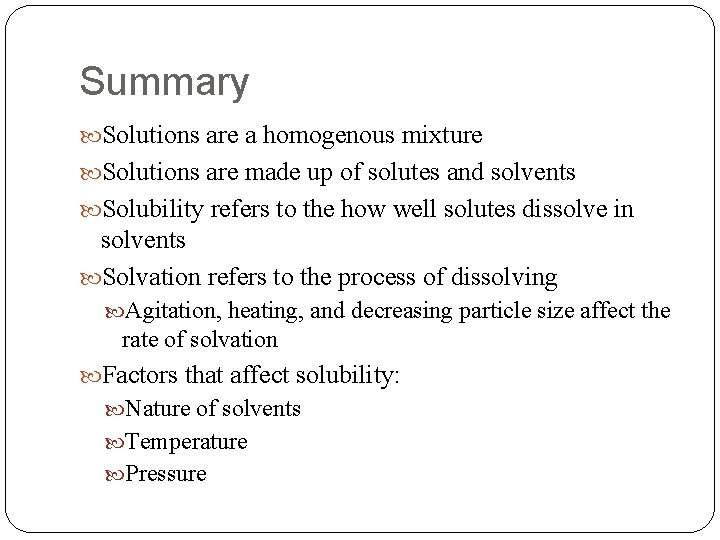 Summary

Solutions are a homogenous mixture

Solutions are made up of solutes and solvents

Solubility refers to the how well solutes dissolve in solvents

Solvation refers to the process of dissolving

Agitation, heating, and decreasing particle size affect the rate of solvation

Factors that affect solubility:

Nature of solvents

Temperature

Pressure